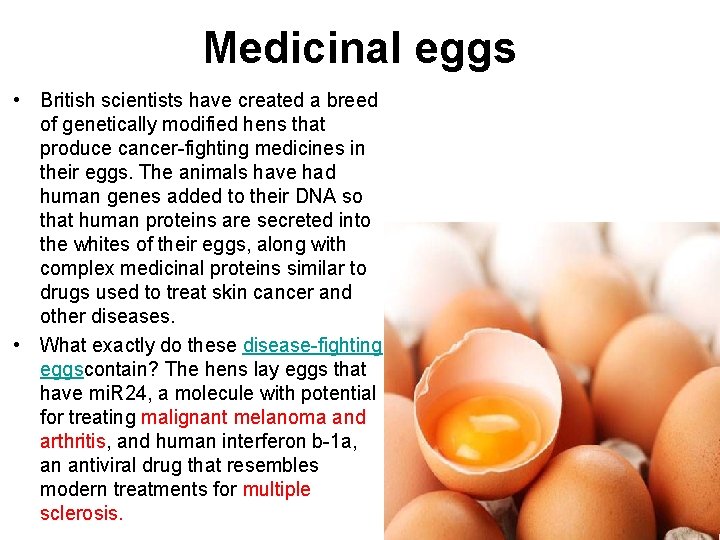 Medicinal eggs

• British scientists have created a breed of genetically modified hens that produce cancer-fighting medicines in their eggs. The animals have had human genes added to their DNA so that human proteins are secreted into the whites of their eggs, along with complex medicinal proteins similar to drugs used to treat skin cancer and other diseases.

• What exactly do these disease-fighting eggscontain? The hens lay eggs that have miR24, a molecule with potential for treating malignant melanoma and arthritis, and human interferon b-1a, an antiviral drug that resembles modern treatments for multiple sclerosis.